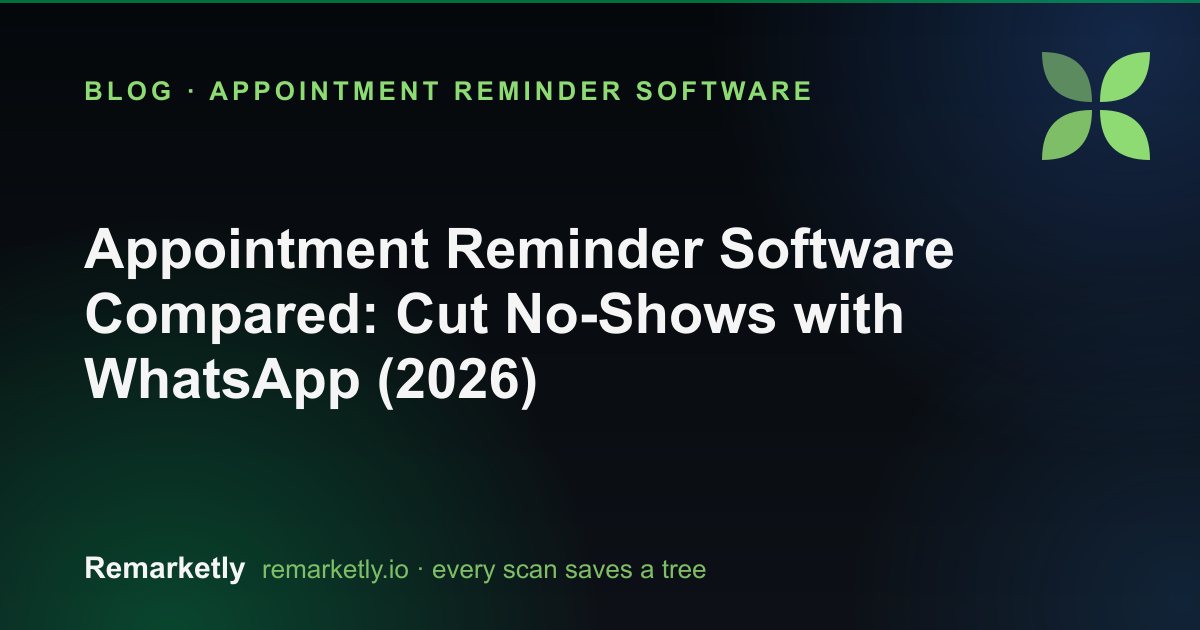 BLOG · APPOINTMENT REMINDER SOFTWARE

Appointment Reminder Software Compared: Cut No-Shows with WhatsApp (2026)

Remarketly remarketly.io · every scan saves a tree